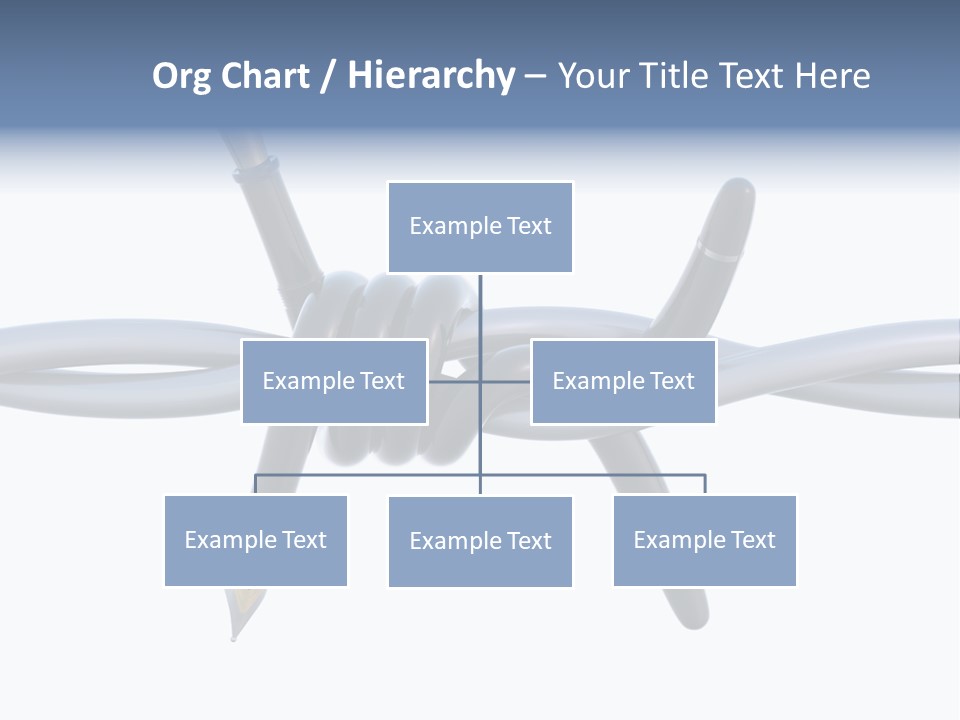 Org Chart / Hierarchy – Your Title Text Here

Example Text

Example Text

Example Text

Example Text

Example Text

Example Text